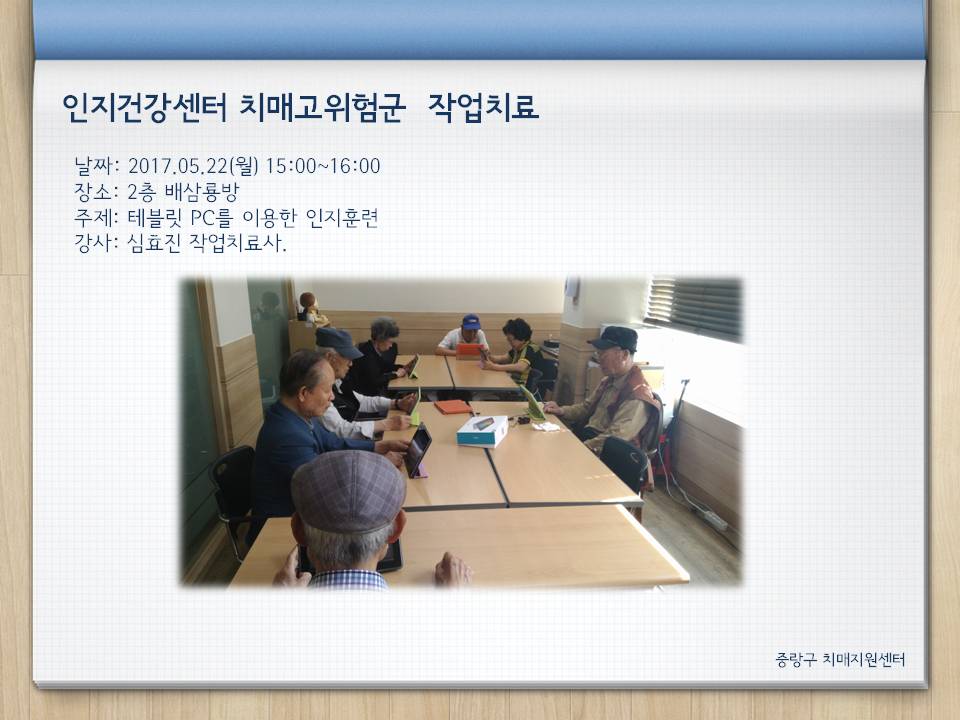 인지건강센터 치매고위험군 작업치료

날짜: 2017.05.22(월) 15:00~16:00
장소: 2층 배삼룡방
주제: 테블릿 PC를 이용한 인지훈련
강사: 심효진 작업치료사.

중랑구 치매지원센터